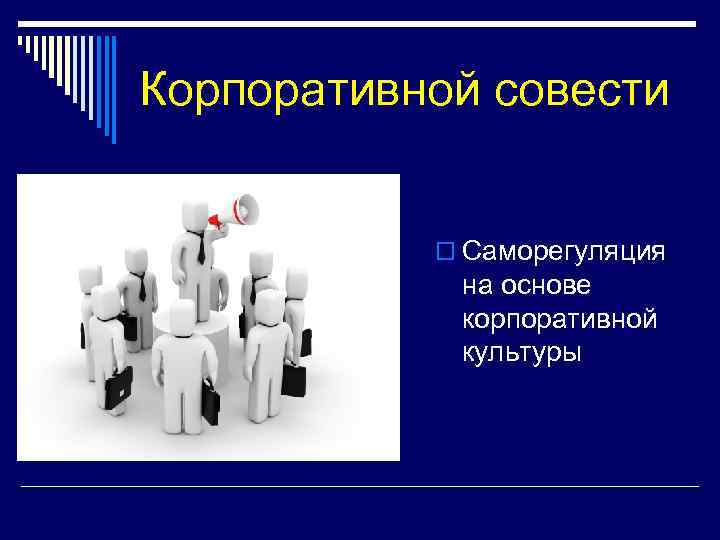 Корпоративной совести

Саморегуляция на основе корпоративной культуры